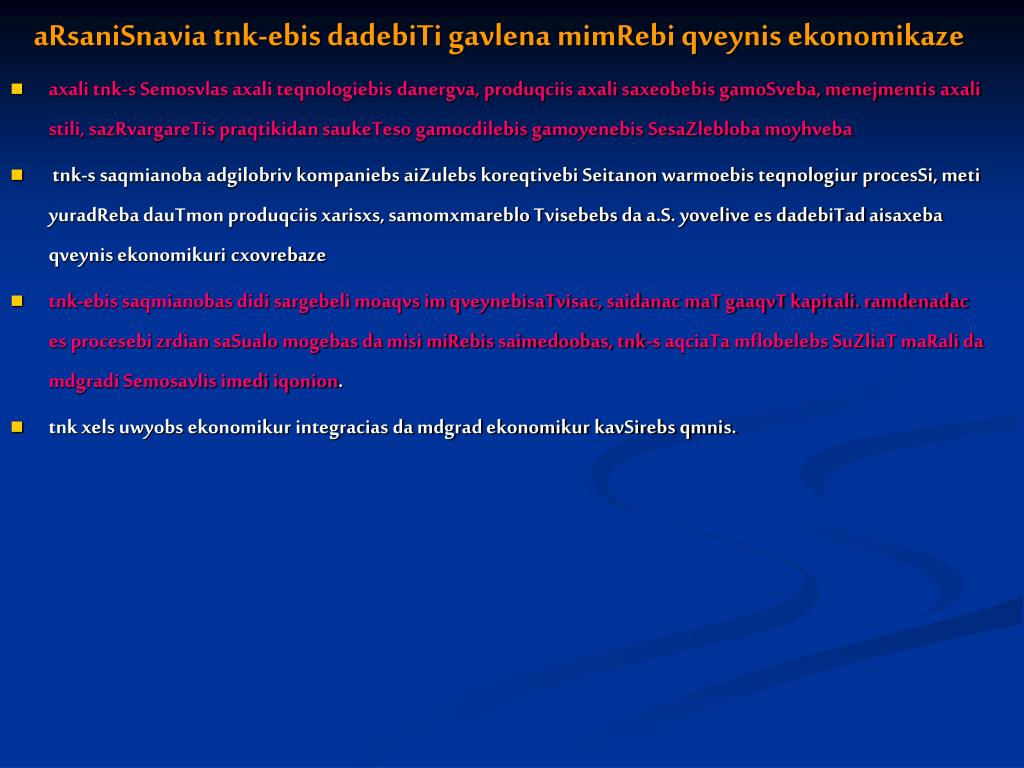 aRsaniSnavia tnk-ebis dadebiTi gavlena mimRebi qveynis ekonomikaze

axali tnk-s Semosvlas axali teqnologiebis danergva, produqciis axali saxeobebis gamoSveba, menejmentis axali stili, sazRvargareTis praqtikidan saukeTeso gamocdilebis gamoyenebis SesaZlebloba moyhveba

tnk-s saqmianoba adgilobriv kompaniebs aiZulebs koreqtivebi Seitanon warmoebis teqnologiur procesSi, meti yuradReba dauTmon produqciis xarisxs, samomxmareblo Tvisebebs da a.S. yovelive es dadebiTad aisaxeba qveynis ekonomikuri cxovrebaze

tnk-ebis saqmianobas didi sargebeli moaqvs im qveynebisaTvisac, saidanac maT gaaqvT kapitali. ramdenadac es procesebi zrdian saSualo mogebas da misi miRebis saimedoobas, tnk-s aqciaTa mflobelebs SuZliaT maRali da mdgradi Semosavlis imedi iqonion.

tnk xels uwyobs ekonomikur integracias da mdgrad ekonomikur kavSirebs qmnis.